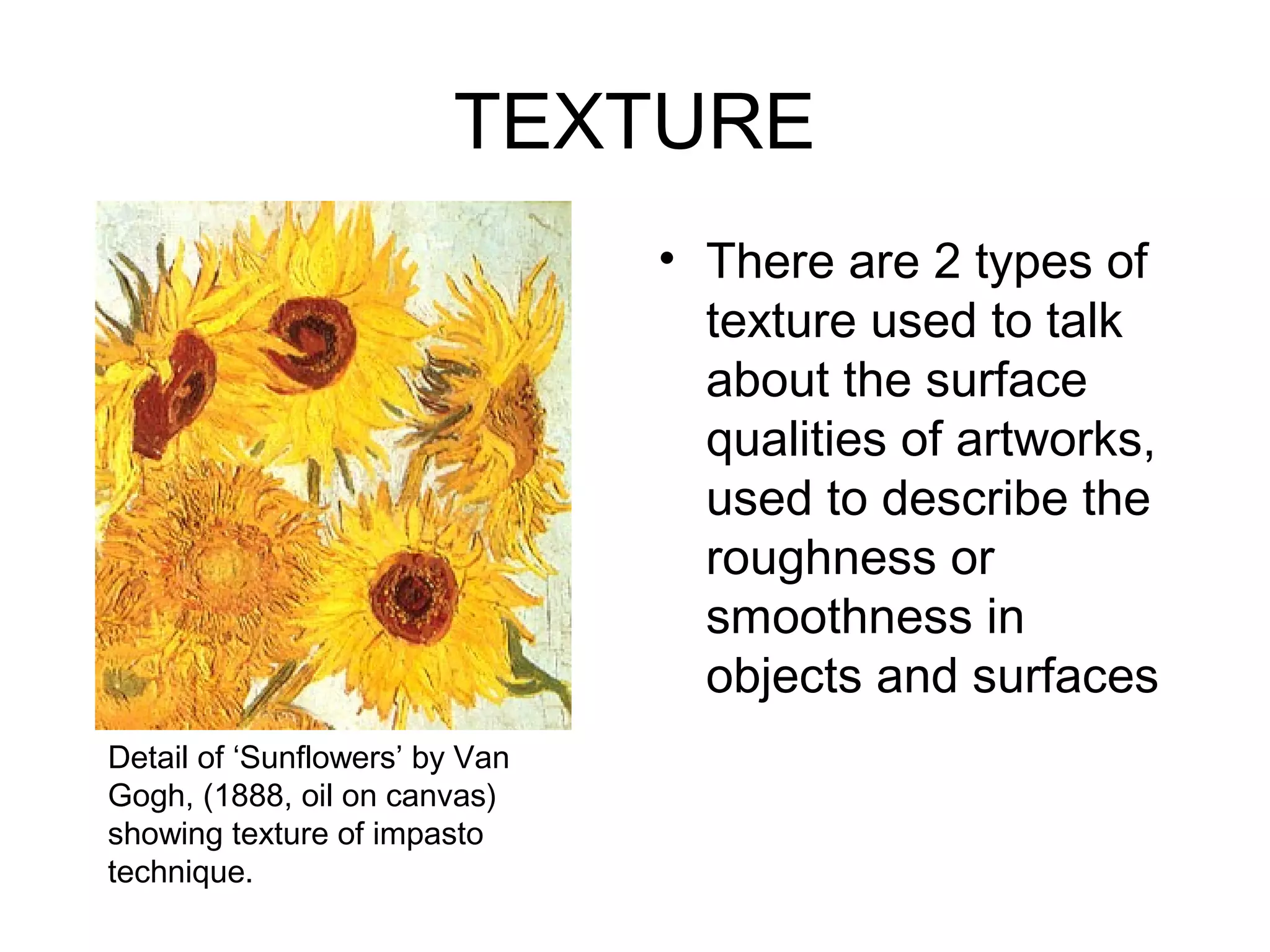 TEXTURE

Detail of ‘Sunflowers’ by Van Gogh, (1888, oil on canvas) showing texture of impasto technique.

• There are 2 types of texture used to talk about the surface qualities of artworks, used to describe the roughness or smoothness in objects and surfaces